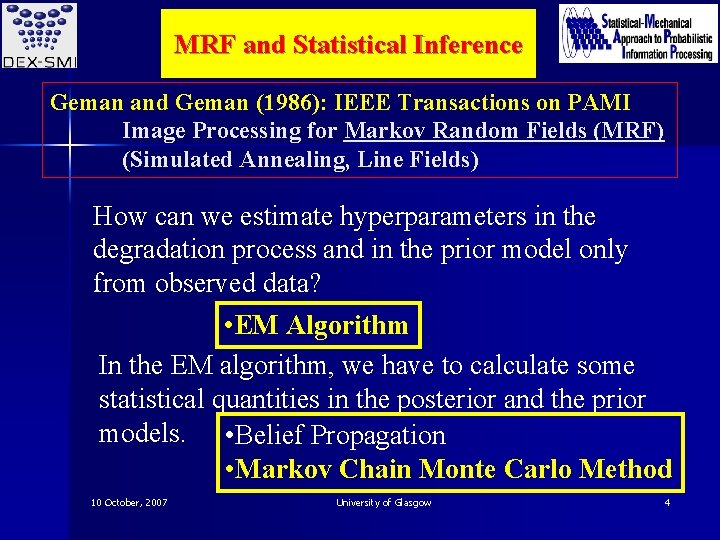 DEX-SMI

MRF and Statistical Inference

Statistical-Mechanical Approach to Probabilistic Information Processing

Geman and Geman (1986): IEEE Transactions on PAMI
Image Processing for Markov Random Fields (MRF)
(Simulated Annealing, Line Fields)

How can we estimate hyperparameters in the degradation process and in the prior model only from observed data?

•EM Algorithm

In the EM algorithm, we have to calculate some statistical quantities in the posterior and the prior models.

•Belief Propagation
•Markov Chain Monte Carlo Method

10 October, 2007

University of Glasgow

4